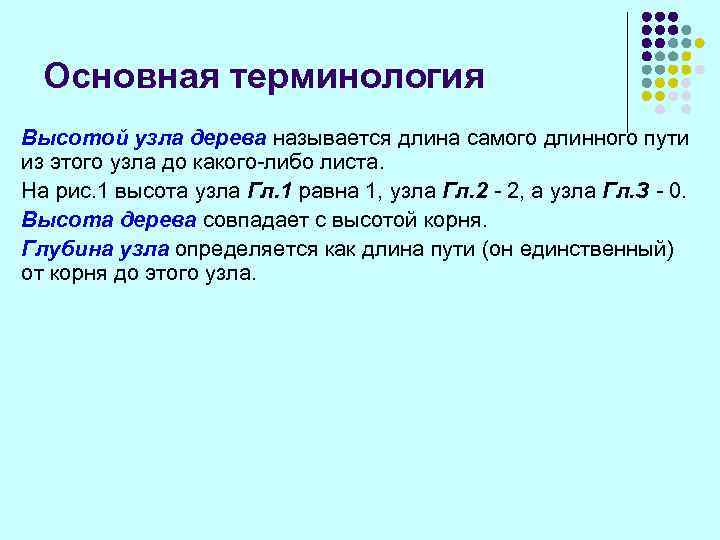 Основная терминология

Высотой узла дерева называется длина самого длинного пути из этого узла до какого-либо листа.

На рис.1 высота узла Гл.1 равна 1, узла Гл.2 - 2, а узла Гл.3 - 0.

Высота дерева совпадает с высотой корня.

Глубина узла определяется как длина пути (он единственный) от корня до этого узла.